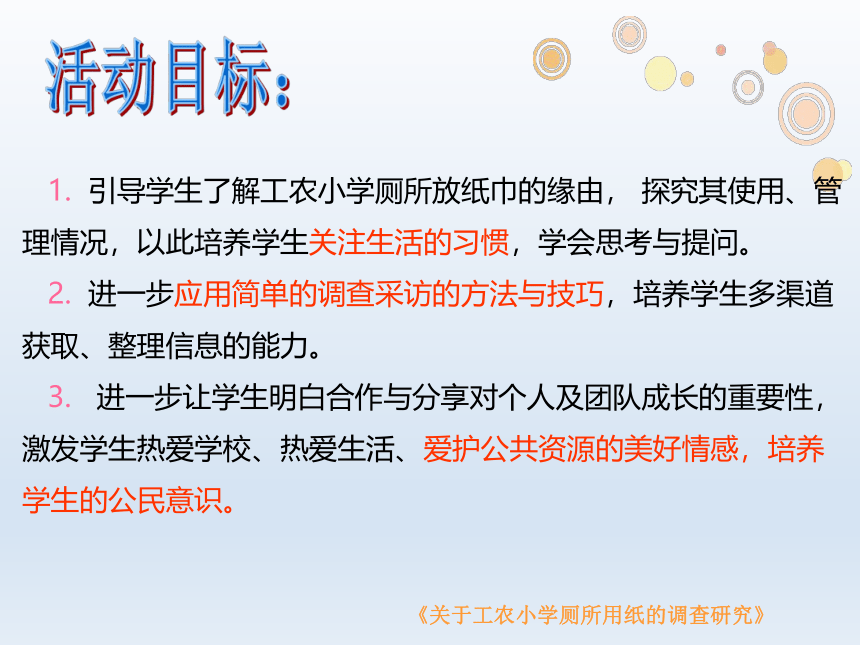 活动目标：

1. 引导学生了解工农小学厕所放纸巾的缘由， 探究其使用、管理情况，以此培养学生关注生活的习惯，学会思考与提问。

2. 进一步应用简单的调查采访的方法与技巧，培养学生多渠道获取、整理信息的能力。

3. 进一步让学生明白合作与分享对个人及团队成长的重要性，激发学生热爱学校、热爱生活、爱护公共资源的美好情感，培养学生的公民意识。

《关于工农小学厕所用纸的调查研究》